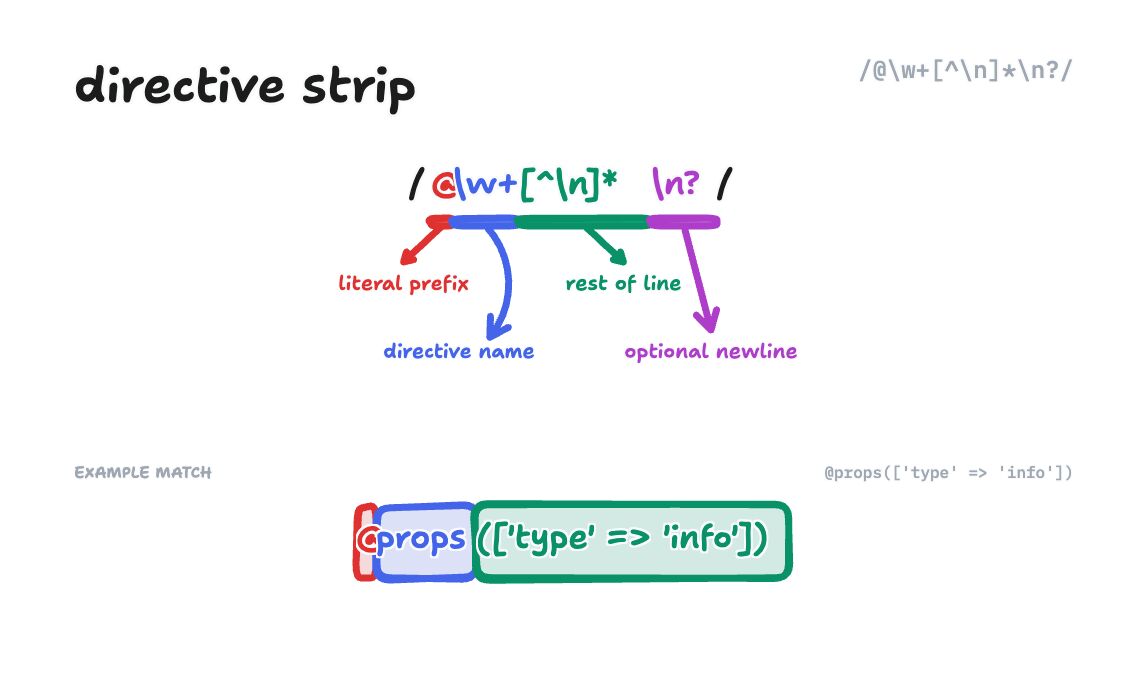 directive strip

/@\w+[^\n]*\n?/

/ @\w+[^\n]* \n? /

literal prefix

rest of line

directive name

optional newline

EXAMPLE MATCH

@props(['type' => 'info'])

@props (['type' => 'info'])